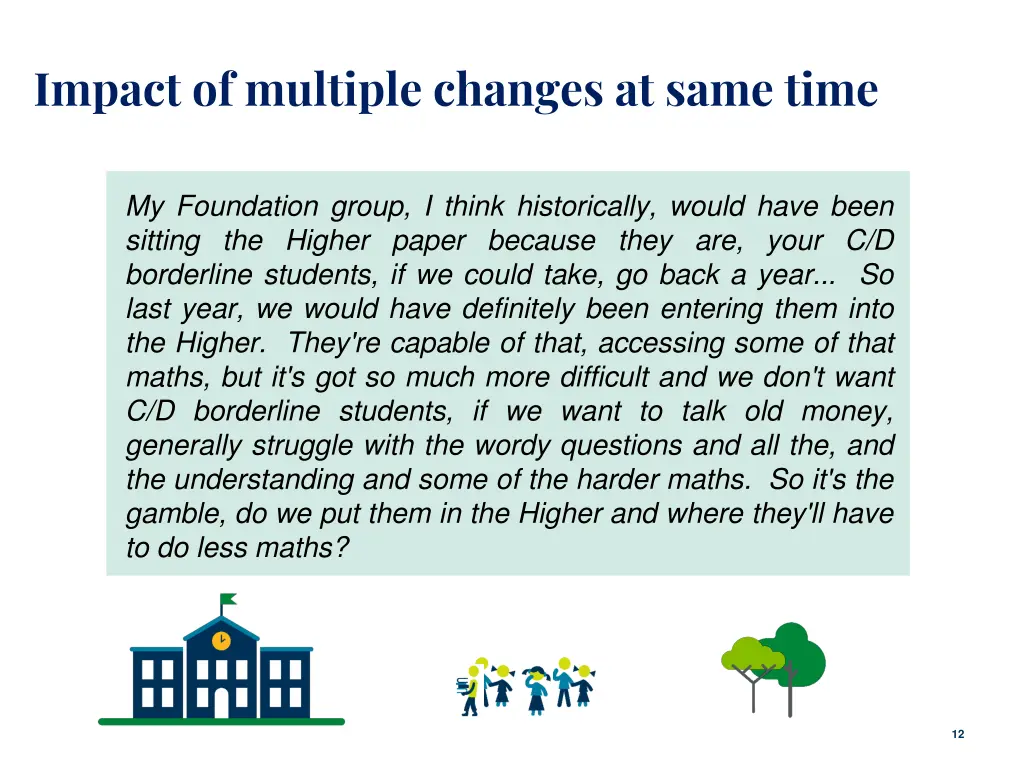 Impact of multiple changes at same time

My Foundation group, I think historically, would have been sitting the Higher paper because they are, your C/D borderline students, if we could take, go back a year... So last year, we would have definitely been entering them into the Higher. They're capable of that, accessing some of that maths, but it's got so much more difficult and we don't want C/D borderline students, if we want to talk old money, generally struggle with the wordy questions and all the, and the understanding and some of the harder maths. So it's the gamble, do we put them in the Higher and where they'll have to do less maths?

12